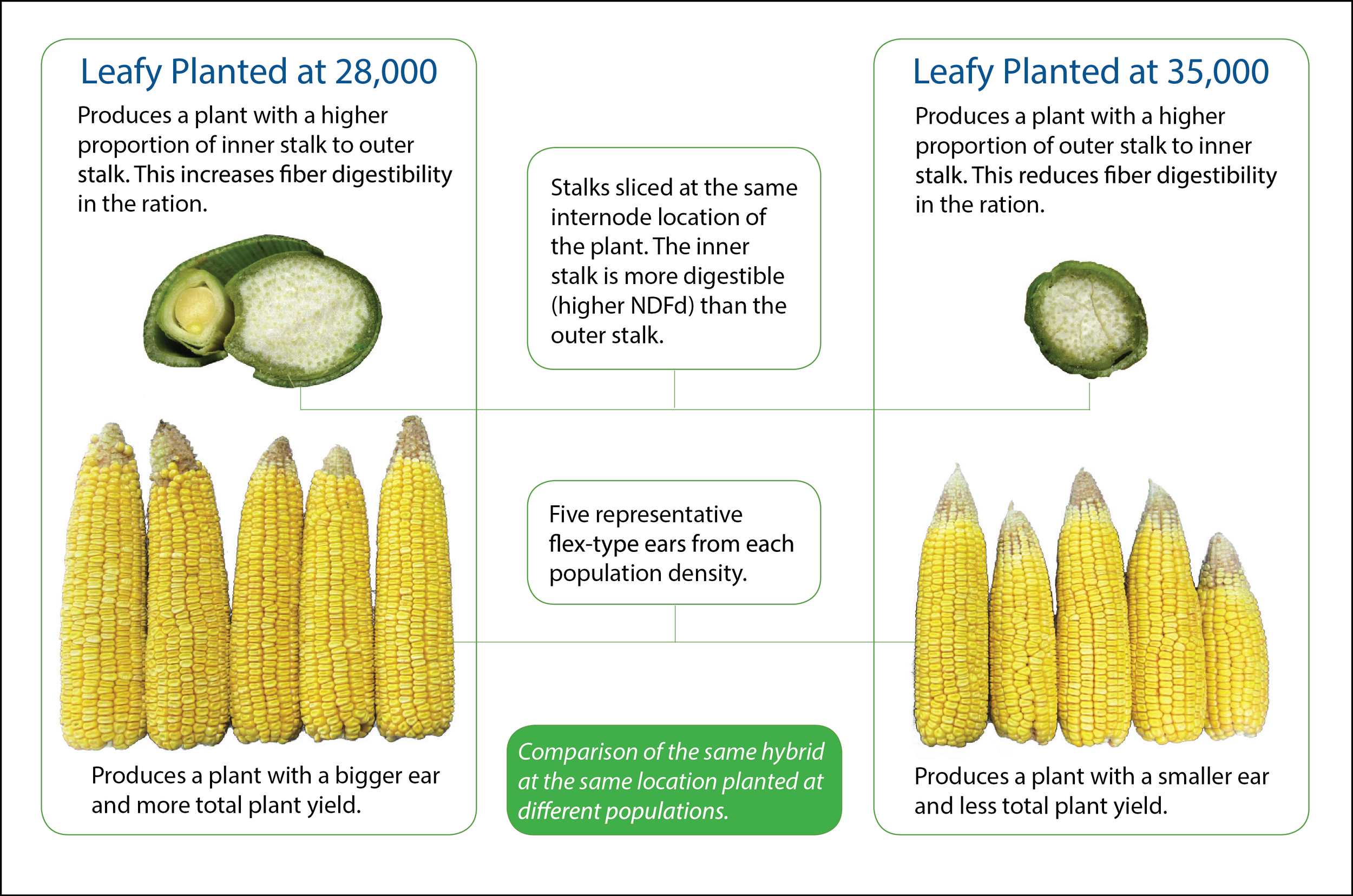 Leafy Planted at 28,000

Produces a plant with a higher proportion of inner stalk to outer stalk. This increases fiber digestibility in the ration.

Produces a plant with a bigger ear and more total plant yield.

Stalks sliced at the same internode location of the plant. The inner stalk is more digestible (higher NDFd) than the outer stalk.

Five representative flex-type ears from each population density.

Comparison of the same hybrid at the same location planted at different populations.

Leafy Planted at 35,000

Produces a plant with a higher proportion of outer stalk to inner stalk. This reduces fiber digestibility in the ration.

Produces a plant with a smaller ear and less total plant yield.